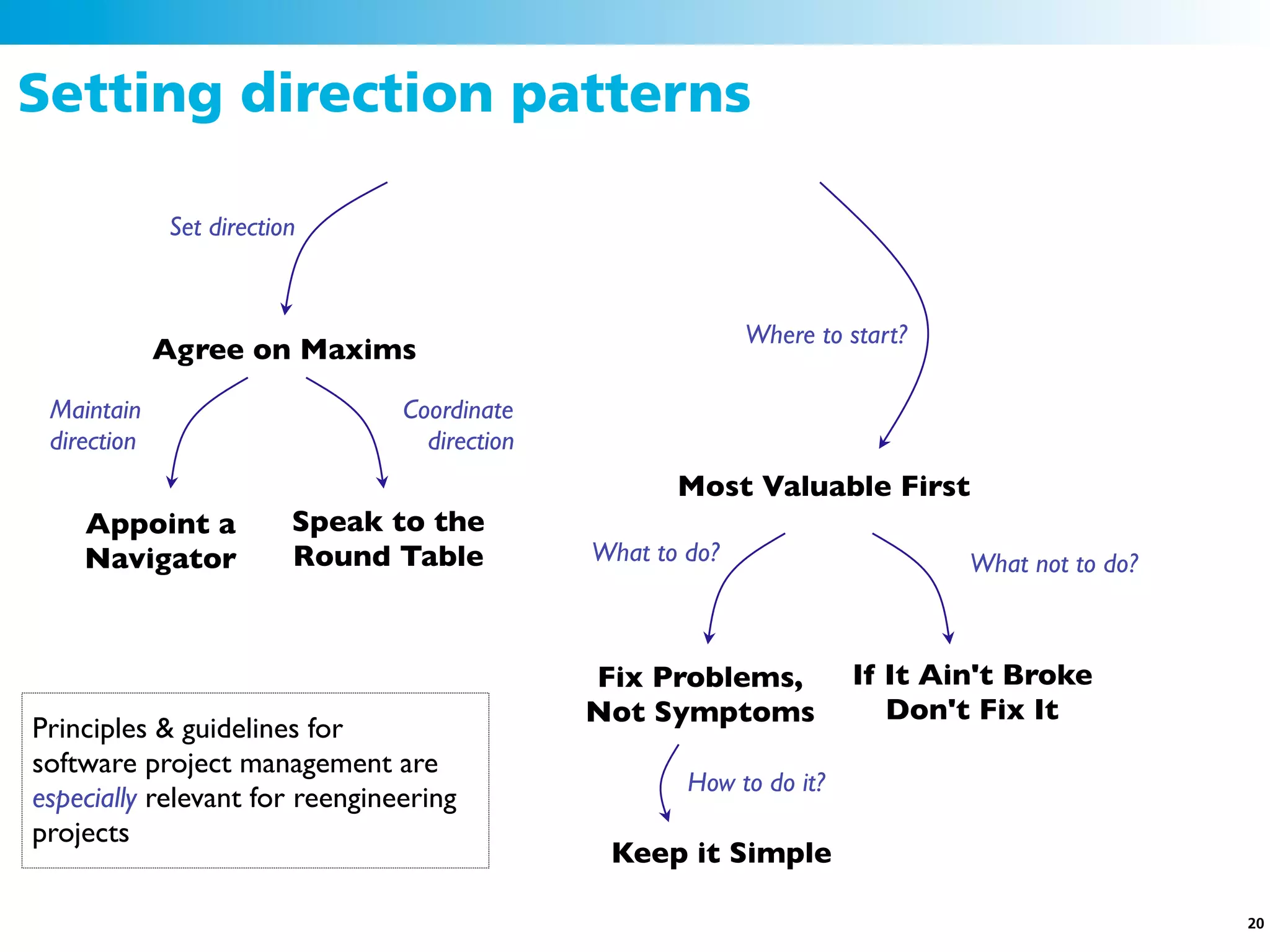 Setting direction patterns

Set direction

Agree on Maxims

Maintain direction

Coordinate direction

Appoint a Navigator

Speak to the Round Table

Where to start?

Most Valuable First

What to do?

What not to do?

Fix Problems, Not Symptoms

If It Ain't Broke Don't Fix It

How to do it?

Keep it Simple

Principles & guidelines for software project management are especially relevant for reengineering projects

20